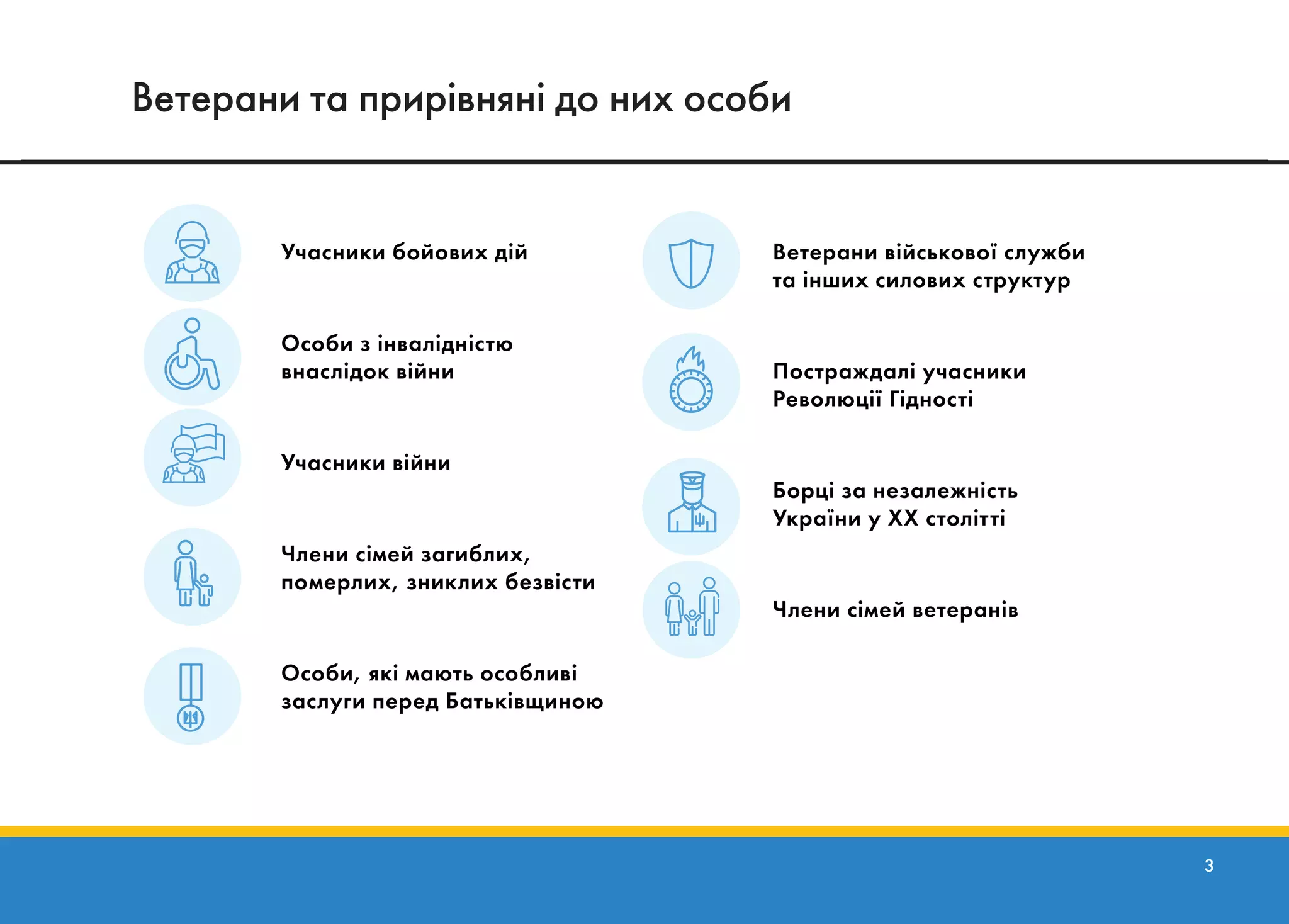 Ветерани та прирівняні до них особи

Учасники бойових дій

Особи з інвалідністю внаслідок війни

Учасники війни

Члени сімей загиблих, померлих, зниклих безвісти

Особи, які мають особливі заслуги перед Батьківщиною

Ветерани військової служби та інших силових структур

Постраждалі учасники Революції Гідності

Борці за незалежність України у XX столітті

Члени сімей ветеранів

3